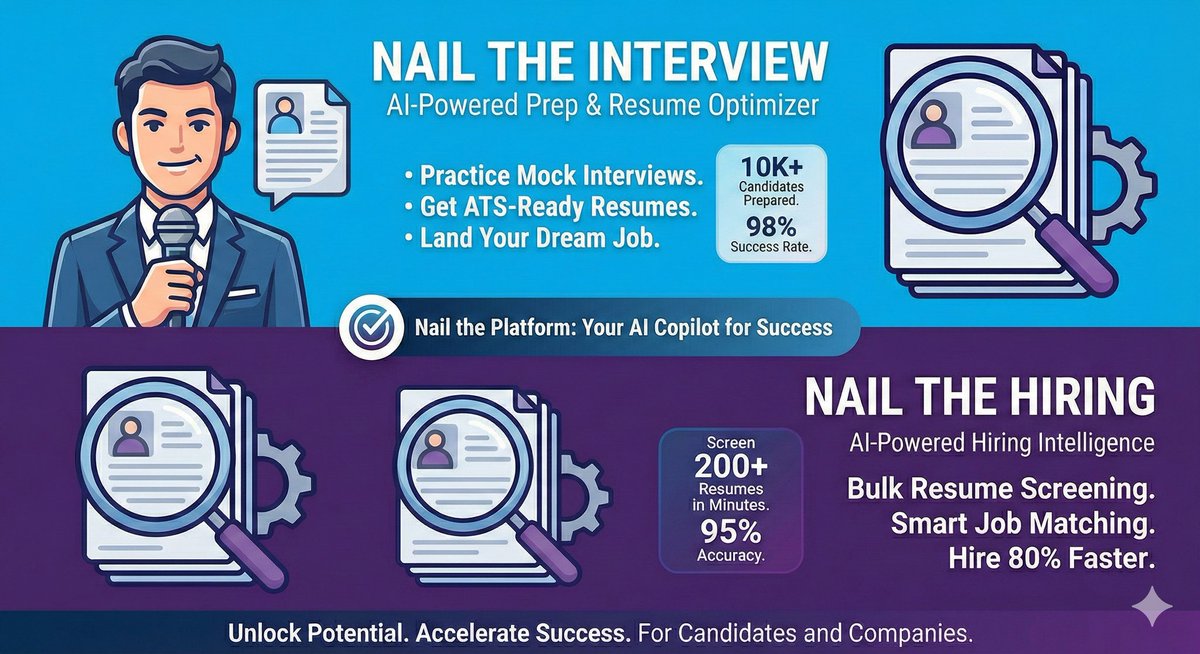 NAIL THE INTERVIEW
AI-Powered Prep & Resume Optimizer

• Practice Mock Interviews.
• Get ATS-Ready Resumes.
• Land Your Dream Job.

10K+
Candidates Prepared.
98%
Success Rate.

Nail the Platform: Your AI Copilot for Success

NAIL THE HIRING
AI-Powered Hiring Intelligence

Screen
200+
Resumes in Minutes.
95%
Accuracy.

Bulk Resume Screening.
Smart Job Matching.
Hire 80% Faster.

Unlock Potential. Accelerate Success. For Candidates and Companies.